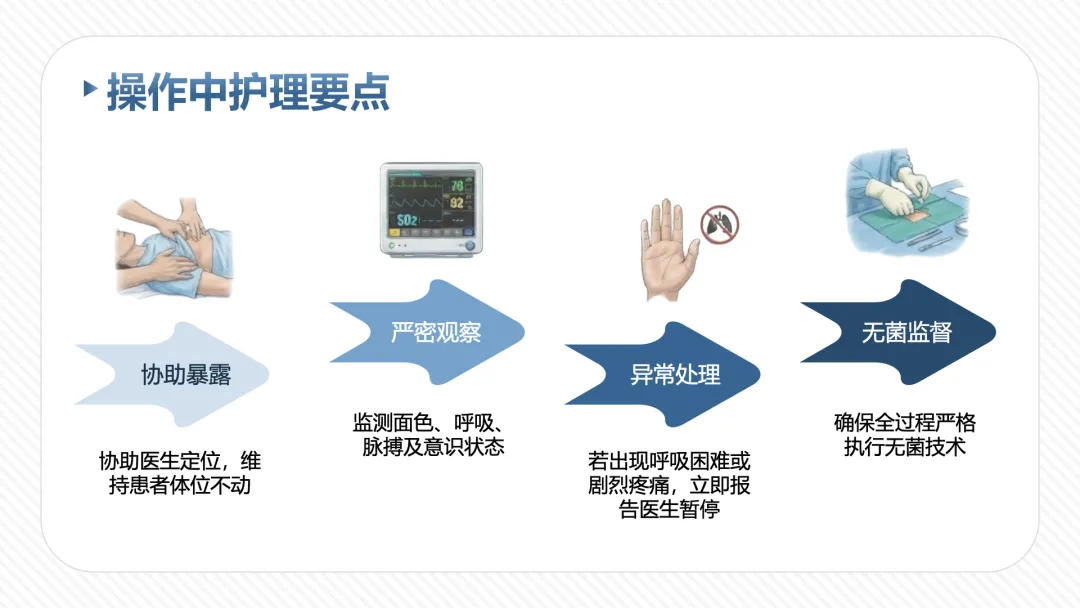 操作中护理要点

78
92
SO2

协助暴露

协助医生定位，维持患者体位不动

严密观察

监测面色、呼吸、脉搏及意识状态

异常处理

若出现呼吸困难或剧烈疼痛，立即报告医生暂停

无菌监督

确保全过程严格执行无菌技术